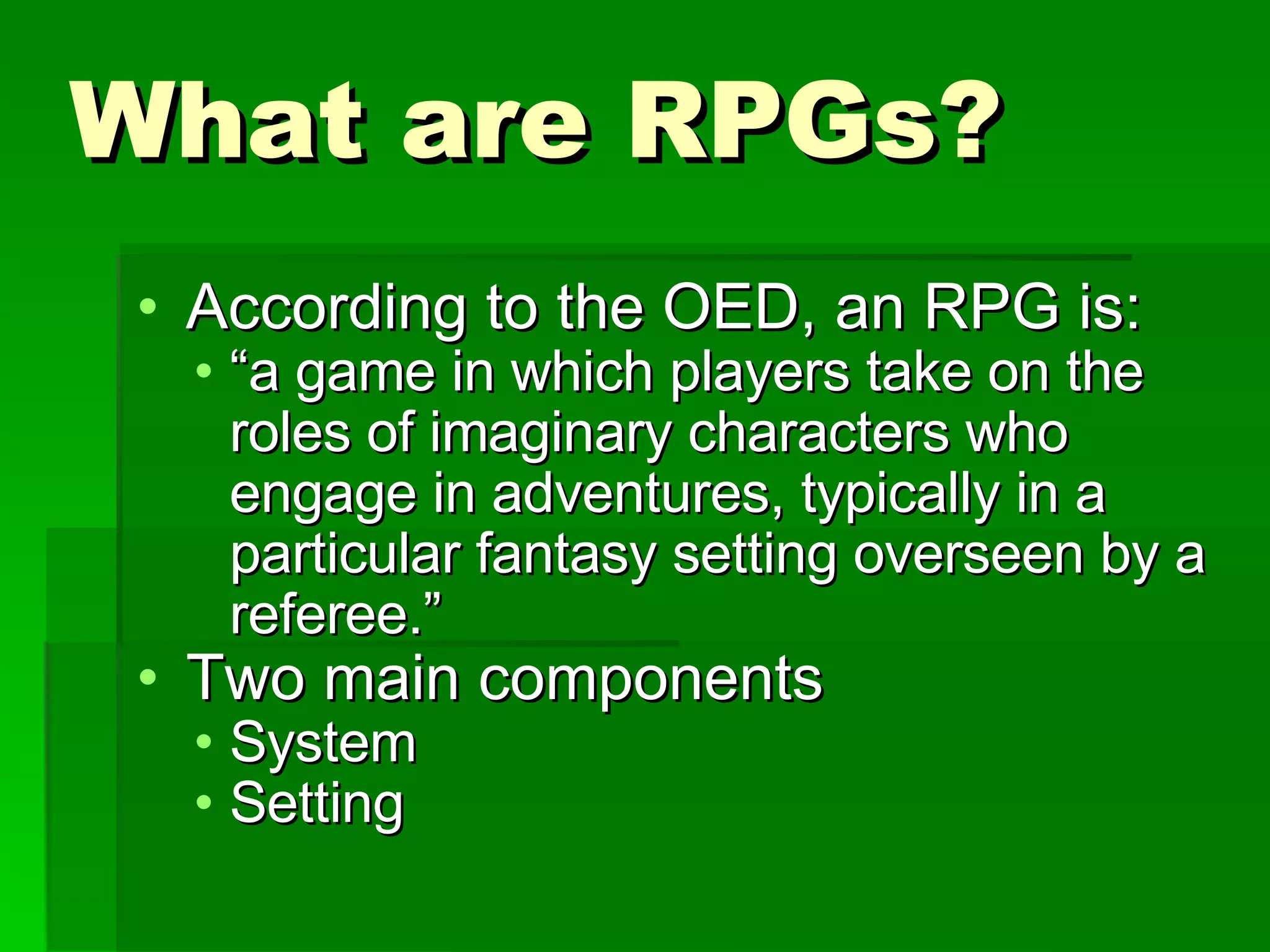 What are RPGs?

• According to the OED, an RPG is:
  • “a game in which players take on the roles of imaginary characters who engage in adventures, typically in a particular fantasy setting overseen by a referee.”
• Two main components
  • System
  • Setting